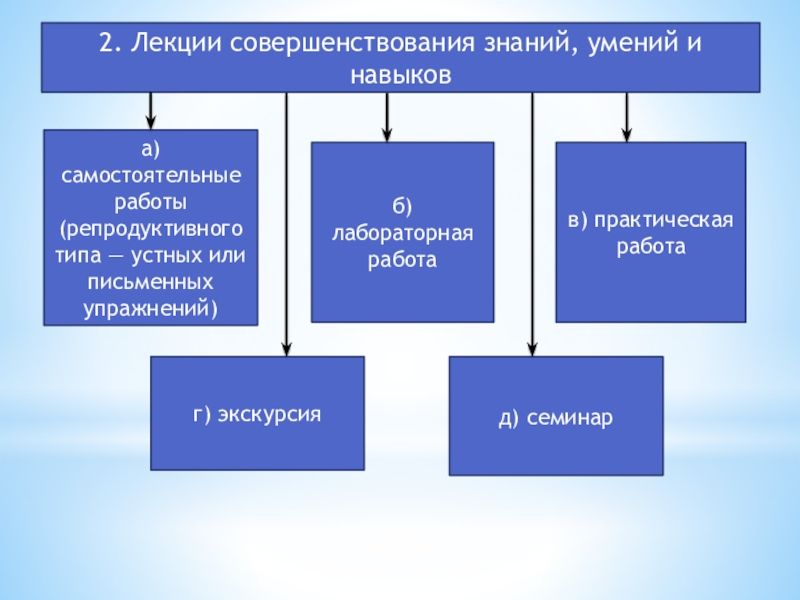 2. Лекции совершенствования знаний, умений и навыков

а) самостоятельные работы (репродуктивного типа — устных или письменных упражнений)

б) лабораторная работа

в) практическая работа

г) экскурсия

д) семинар